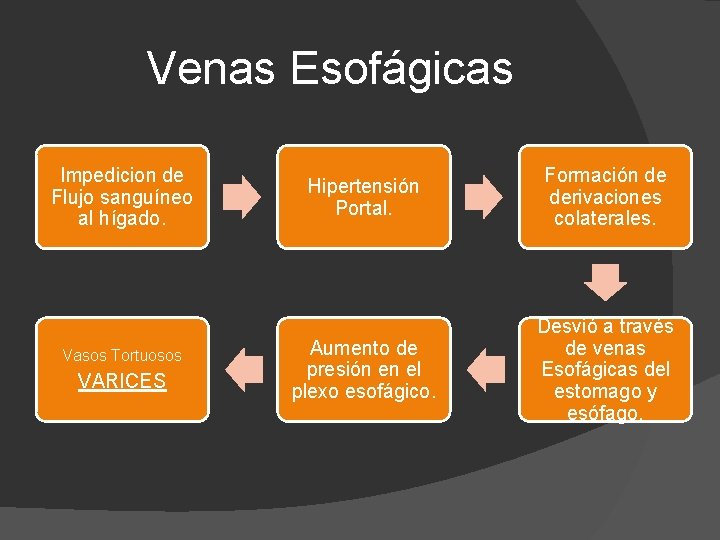 Venas Esofágicas

Impedicion de Flujo sanguíneo al hígado.

Hipertensión Portal.

Formación de derivaciones colaterales.

Desvió a través de venas Esofágicas del estomago y esófago.

Aumento de presión en el plexo esofágico.

Vasos Tortuosos

VARICES